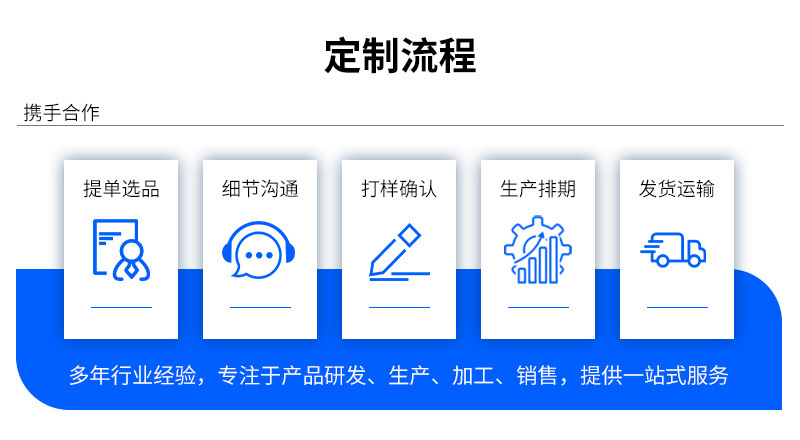 定制流程

携手合作

提单选品

细节沟通

打样确认

生产排期

发货运输

多年行业经验，专注于产品研发、生产、加工、销售，提供一站式服务